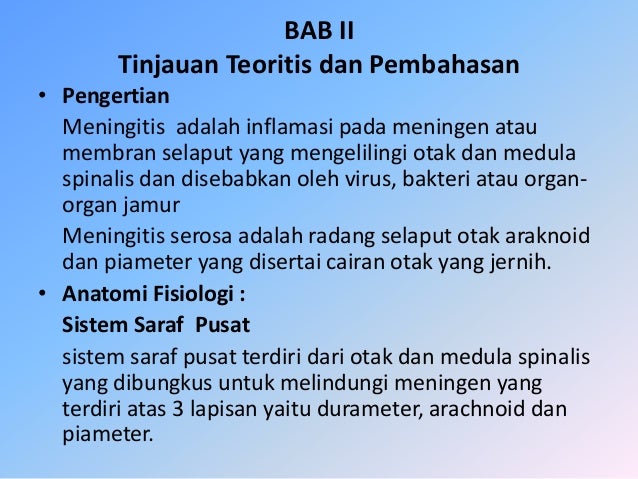 BAB II
Tinjauan Teoritis dan Pembahasan

• Pengertian

Meningitis adalah inflamasi pada meningen atau membran selaput yang mengelilingi otak dan medula spinalis dan disebabkan oleh virus, bakteri atau organ-organ jamur

Meningitis serosa adalah radang selaput otak araknoid dan piameter yang disertai cairan otak yang jernih.

• Anatomi Fisiologi :

Sistem Saraf Pusat

sistem saraf pusat terdiri dari otak dan medula spinalis yang dibungkus untuk melindungi meningen yang terdiri atas 3 lapisan yaitu durameter, arachnoid dan piameter.